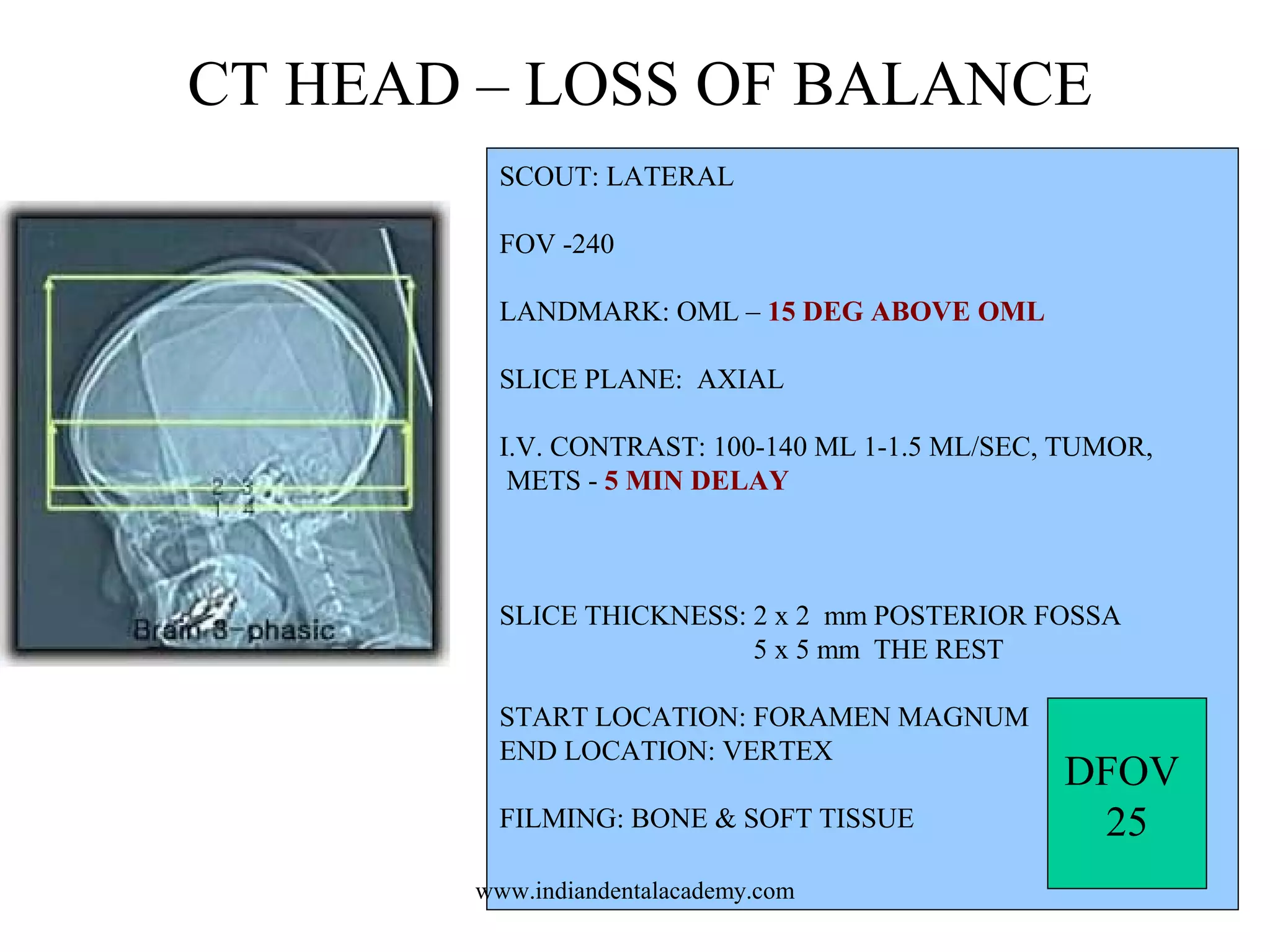 CT HEAD – LOSS OF BALANCE

2 3
1 4
Brain 3-phasic

SCOUT: LATERAL

FOV -240

LANDMARK: OML – 15 DEG ABOVE OML

SLICE PLANE: AXIAL

I.V. CONTRAST: 100-140 ML 1-1.5 ML/SEC, TUMOR, METS - 5 MIN DELAY

SLICE THICKNESS: 2 x 2 mm POSTERIOR FOSSA
5 x 5 mm THE REST

START LOCATION: FORAMEN MAGNUM
END LOCATION: VERTEX

FILMING: BONE & SOFT TISSUE

DFOV
25

www.indiandentalacademy.com